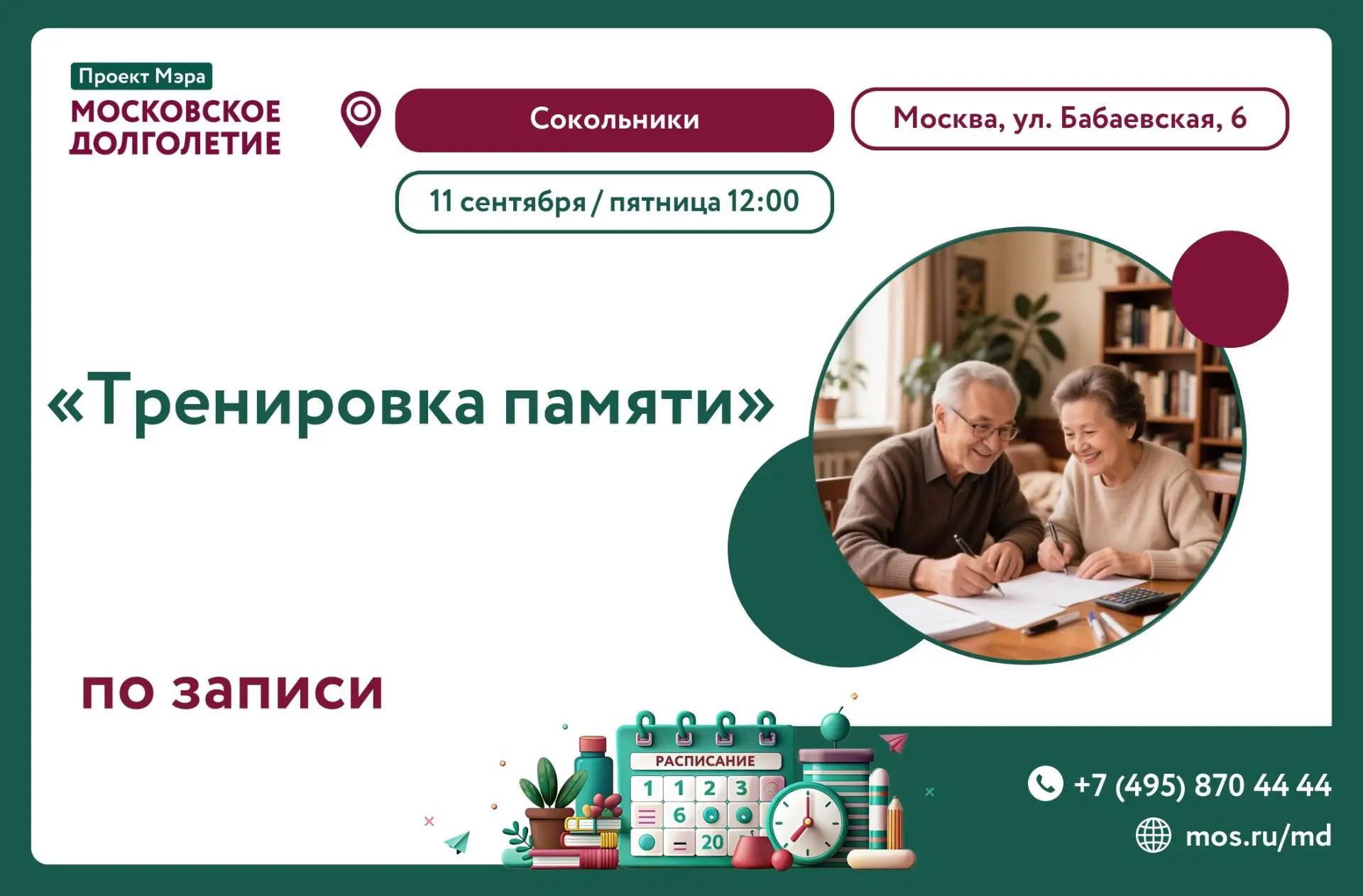 Проект Мэра
МОСКОВСКОЕ ДОЛГОЛЕТИЕ

Сокольники

Москва, ул. Бабаевская, 6

11 сентября / пятница 12:00

«Тренировка памяти»

по записи

РАСПИСАНИЕ
1 1 2 3
6
20

+7 (495) 870 44 44
mos.ru/md